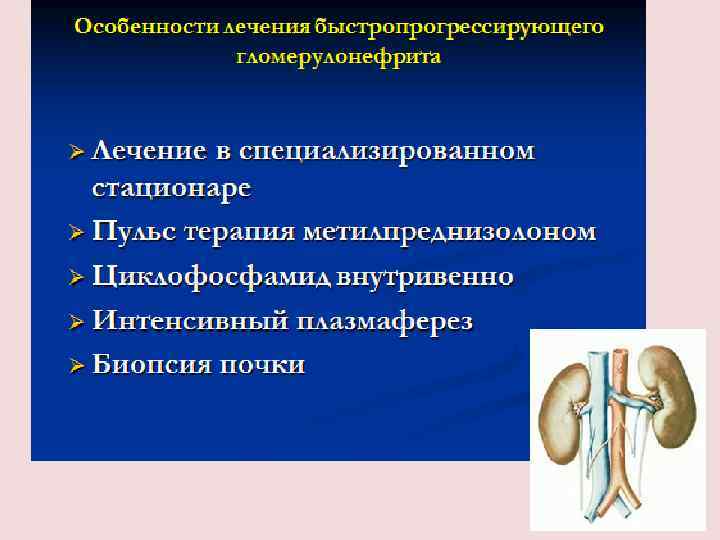 Особенности лечения быстропрогрессирующего гломерулонефрита

➢ Лечение в специализированном стационаре
➢ Пульс терапия метилпреднизолоном
➢ Циклофосфамид внутривенно
➢ Интенсивный плазмаферез
➢ Биопсия почки